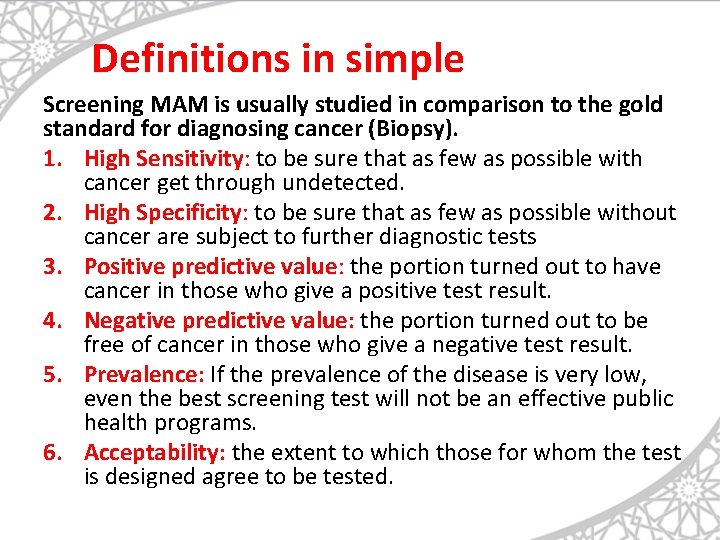 Definitions in simple

Screening MAM is usually studied in comparison to the gold standard for diagnosing cancer (Biopsy).

1. High Sensitivity: to be sure that as few as possible with cancer get through undetected.
2. High Specificity: to be sure that as few as possible without cancer are subject to further diagnostic tests
3. Positive predictive value: the portion turned out to have cancer in those who give a positive test result.
4. Negative predictive value: the portion turned out to be free of cancer in those who give a negative test result.
5. Prevalence: If the prevalence of the disease is very low, even the best screening test will not be an effective public health programs.
6. Acceptability: the extent to which those for whom the test is designed agree to be tested.